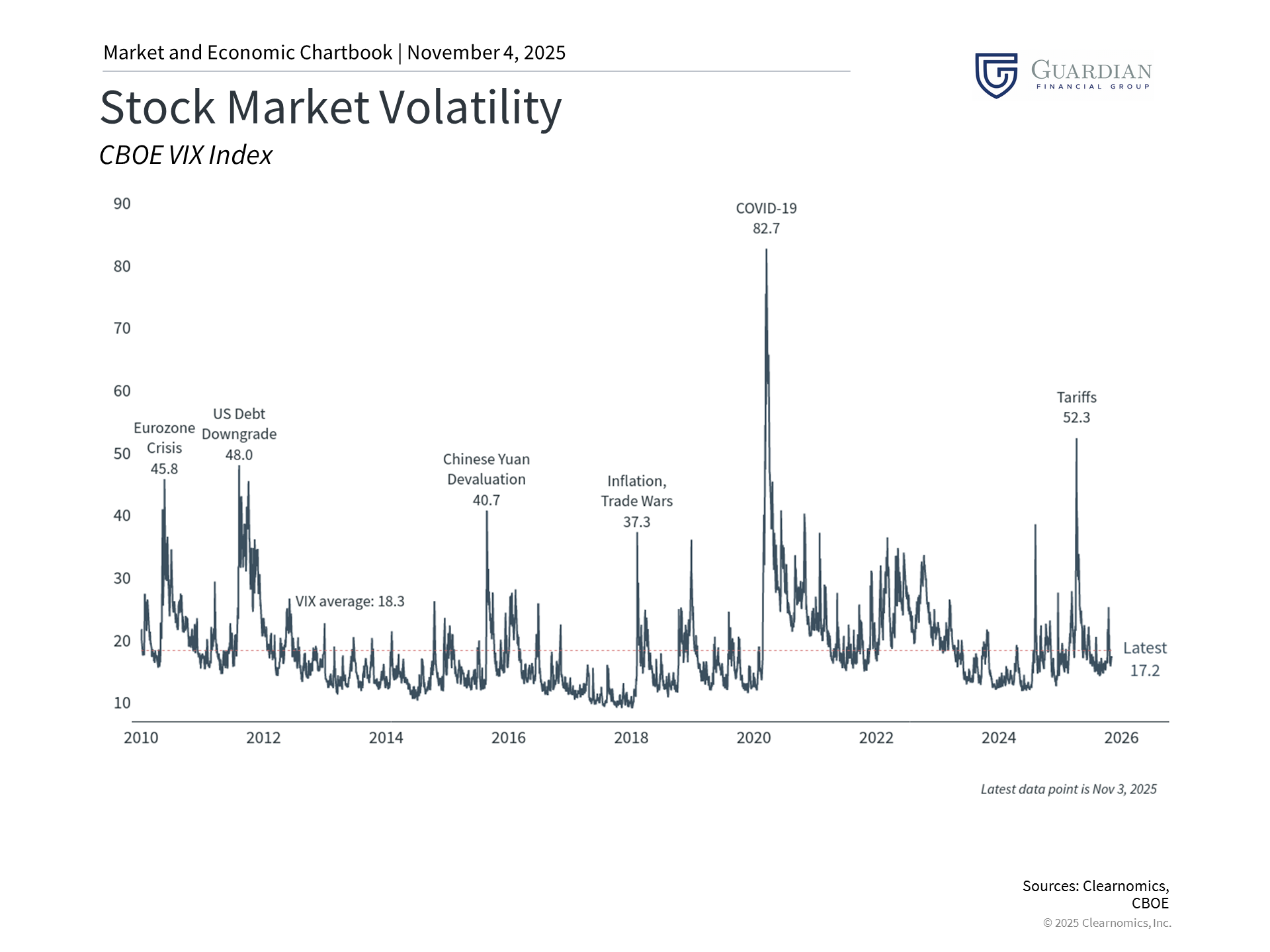 Market and Economic Chartbook | November 4, 2025

GUARDIAN
FINANCIAL GROUP

Stock Market Volatility

CBOE VIX Index

90
80
70
60
50
40
30
20
10

Eurozone Crisis 45.8

US Debt Downgrade 48.0

VIX average: 18.3

Chinese Yuan Devaluation 40.7

Inflation, Trade Wars 37.3

COVID-19 82.7

Tariffs 52.3

Latest 17.2

2010
2012
2014
2016
2018
2020
2022
2024
2026

Latest data point is Nov 3, 2025

Sources: Clearnomics, CBOE

© 2025 Clearnomics, Inc.